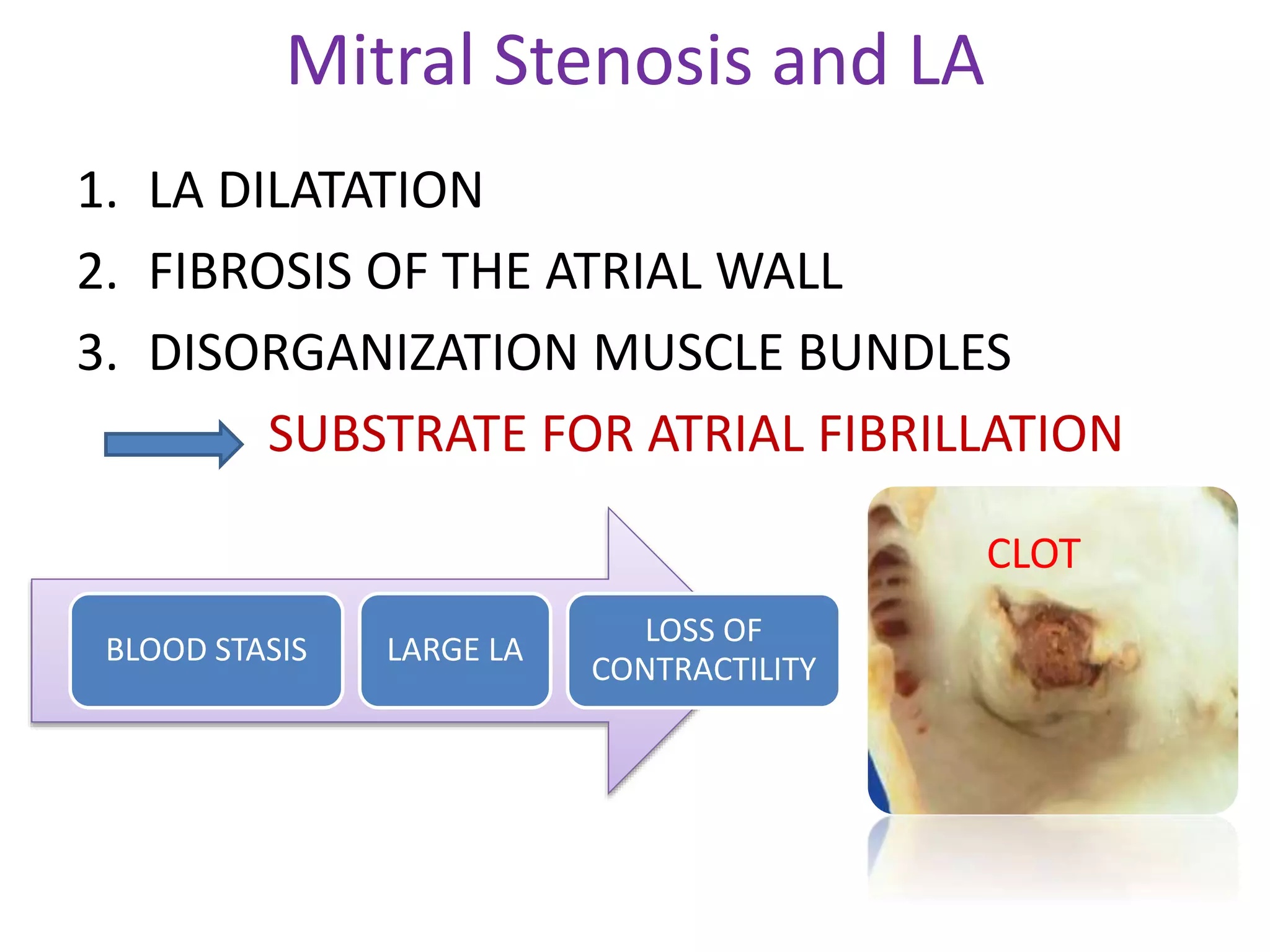 Mitral Stenosis and LA

1. LA DILATATION
2. FIBROSIS OF THE ATRIAL WALL
3. DISORGANIZATION MUSCLE BUNDLES

SUBSTRATE FOR ATRIAL FIBRILLATION

BLOOD STASIS

LARGE LA

LOSS OF CONTRACTILITY

CLOT